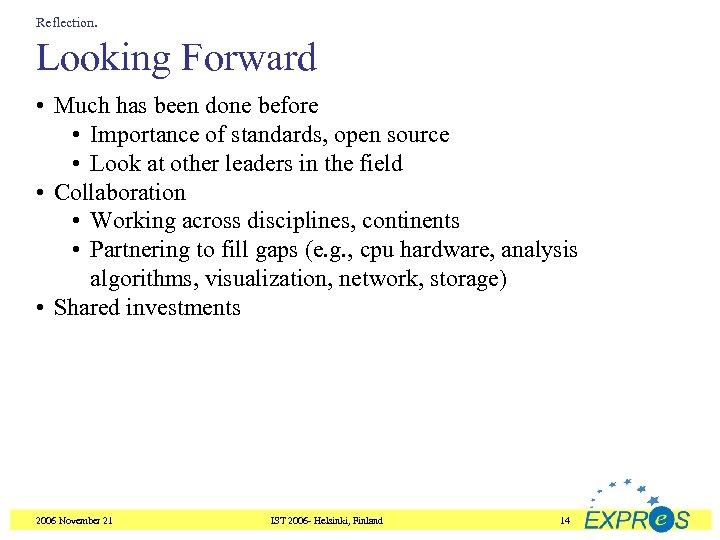 Reflection.

Looking Forward

• Much has been done before
  • Importance of standards, open source
  • Look at other leaders in the field
• Collaboration
  • Working across disciplines, continents
  • Partnering to fill gaps (e.g., cpu hardware, analysis algorithms, visualization, network, storage)
• Shared investments

2006 November 21

IST 2006- Helsinki, Finland

14

EXPReS